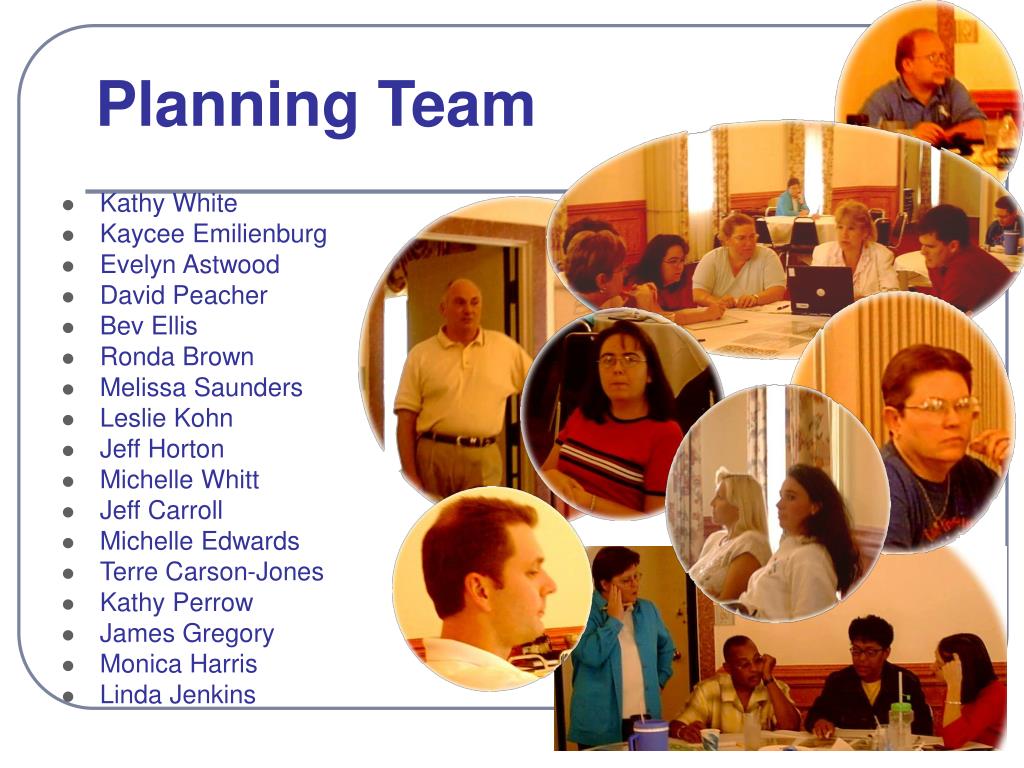 Planning Team

- Kathy White
- Kaycee Emilienburg
- Evelyn Astwood
- David Peacher
- Bev Ellis
- Ronda Brown
- Melissa Saunders
- Leslie Kohn
- Jeff Horton
- Michelle Whitt
- Jeff Carroll
- Michelle Edwards
- Terre Carson-Jones
- Kathy Perrow
- James Gregory
- Monica Harris
- Linda Jenkins